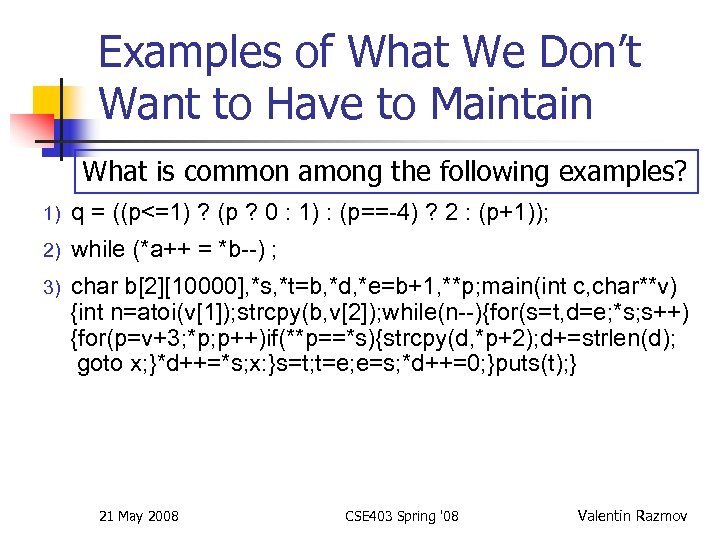 Examples of What We Don't Want to Have to Maintain

What is common among the following examples?

1) q = ((p<=1) ? (p ? 0 : 1) : (p==-4) ? 2 : (p+1));

2) while (*a++ = *b--) ;

3) char b[2][10000],*s,*t=b,*d,*e=b+1,**p;main(int c,char**v) {int n=atoi(v[1]);strcpy(b,v[2]);while(n--){for(s=t,d=e;*s;s++) {for(p=v+3;*p;p++)if(**p==*s){strcpy(d,*p+2);d+=strlen(d); goto x;}*d++=*s;x:}s=t;t=e;e=s;*d++=0;}puts(t);}

21 May 2008

CSE403 Spring '08

Valentin Razmov